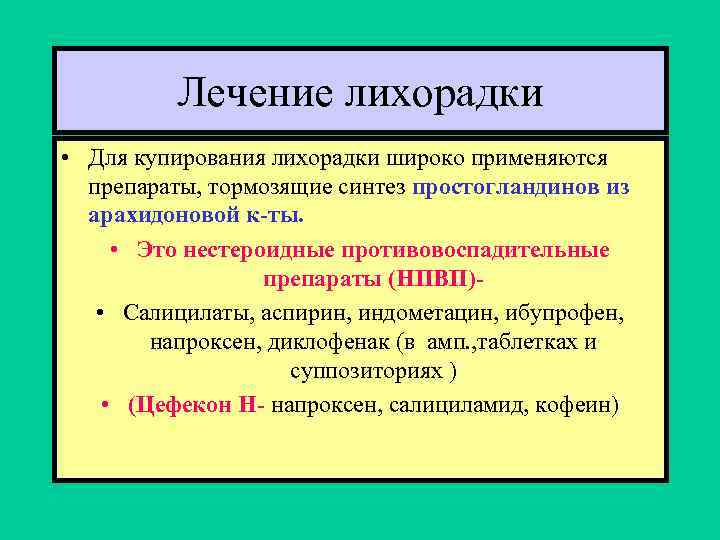 Лечение лихорадки

• Для купирования лихорадки широко применяются препараты, тормозящие синтез простогландинов из арахидоновой к-ты.

• Это нестероидные противовоспадительные препараты (НПВП)-

• Салицилаты, аспирин, индометацин, ибупрофен, напроксен, диклофенак (в амп.,таблетках и суппозиториях )

• (Цефекон Н- напроксен, салициламид, кофеин)